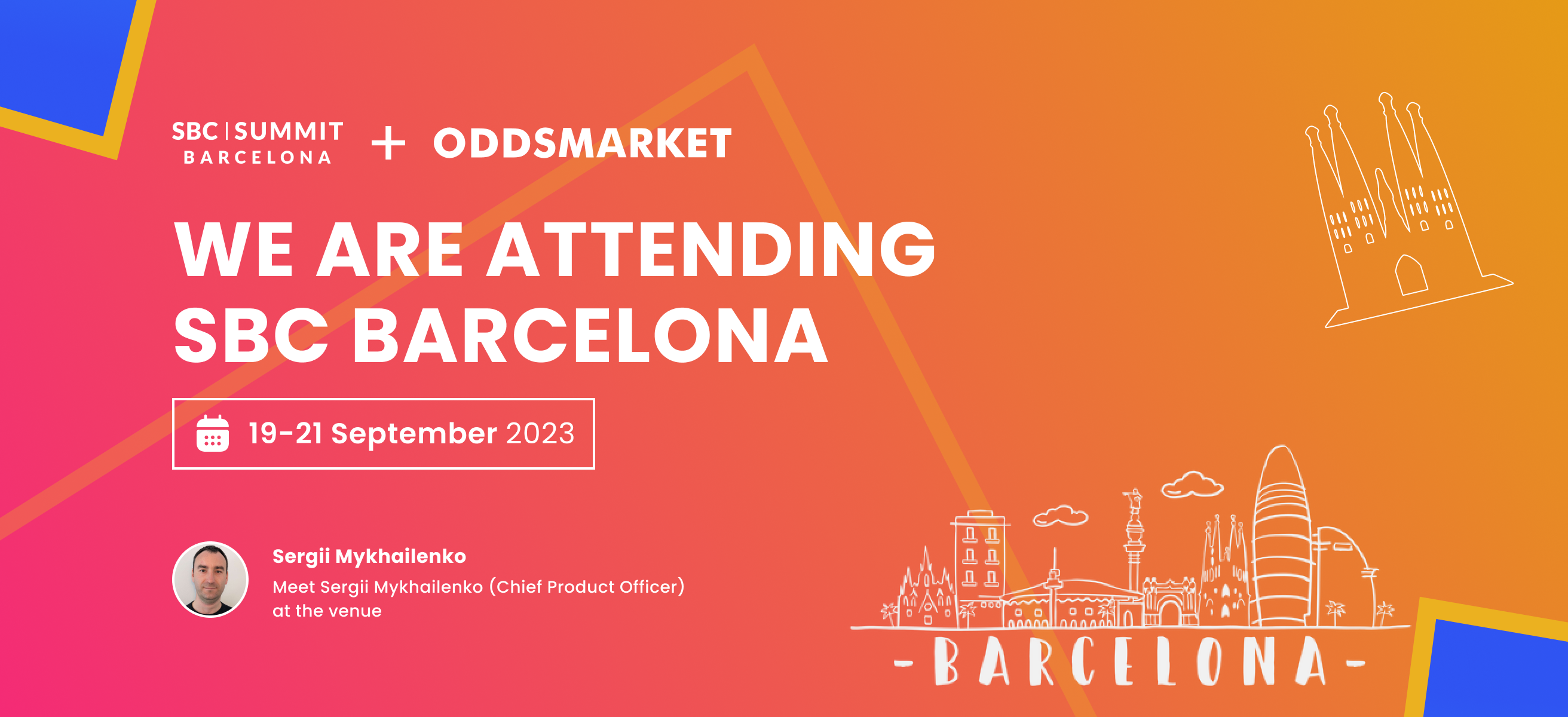 SBC | SUMMIT
BARCELONA

+ ODDSMARKET

WE ARE ATTENDING SBC BARCELONA

19-21 September 2023

Sergii Mykhailenko

Meet Sergii Mykhailenko (Chief Product Officer) at the venue

- BARCELONA -